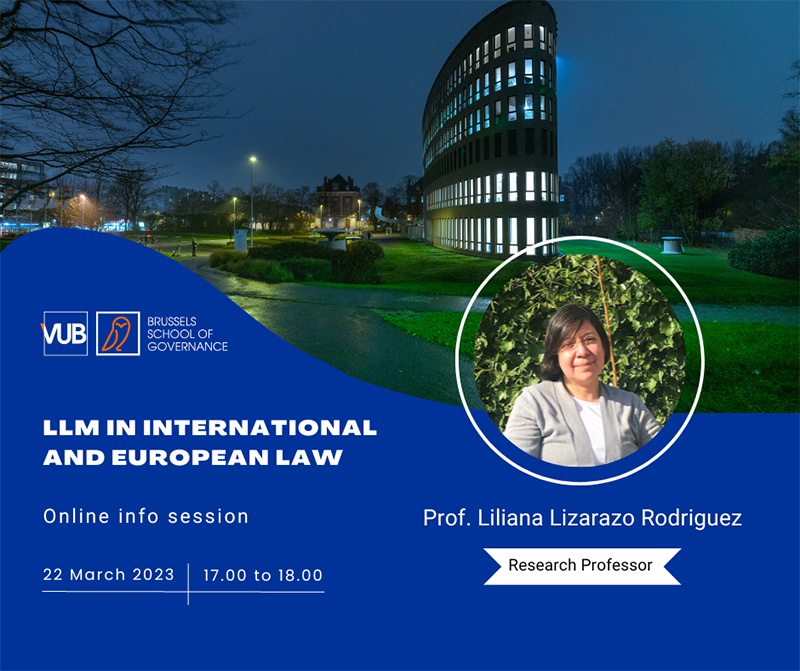 VUB

BRUSSELS SCHOOL OF GOVERNANCE

LLM IN INTERNATIONAL AND EUROPEAN LAW

Online info session

22 March 2023 | 17.00 to 18.00

Prof. Liliana Lizarazo Rodriguez

Research Professor